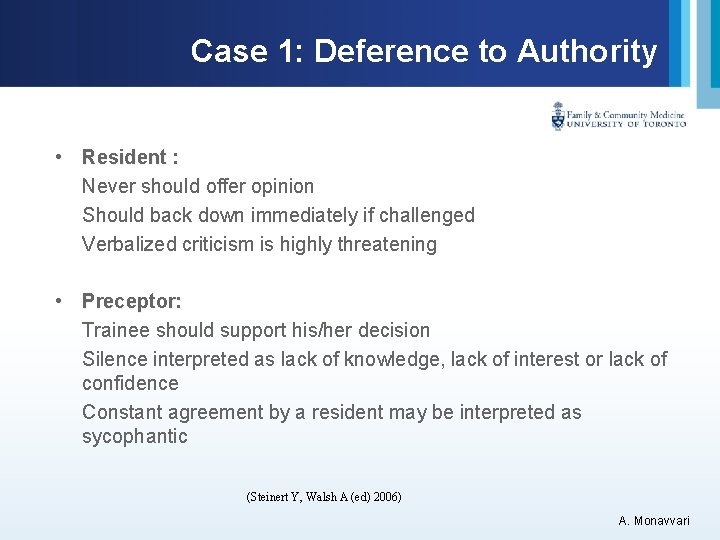 Case 1: Deference to Authority

Family & Community Medicine
UNIVERSITY OF TORONTO

• Resident :
Never should offer opinion
Should back down immediately if challenged
Verbalized criticism is highly threatening

• Preceptor:
Trainee should support his/her decision
Silence interpreted as lack of knowledge, lack of interest or lack of confidence
Constant agreement by a resident may be interpreted as sycophantic

(Steinert Y, Walsh A (ed) 2006)

A. Monavvari